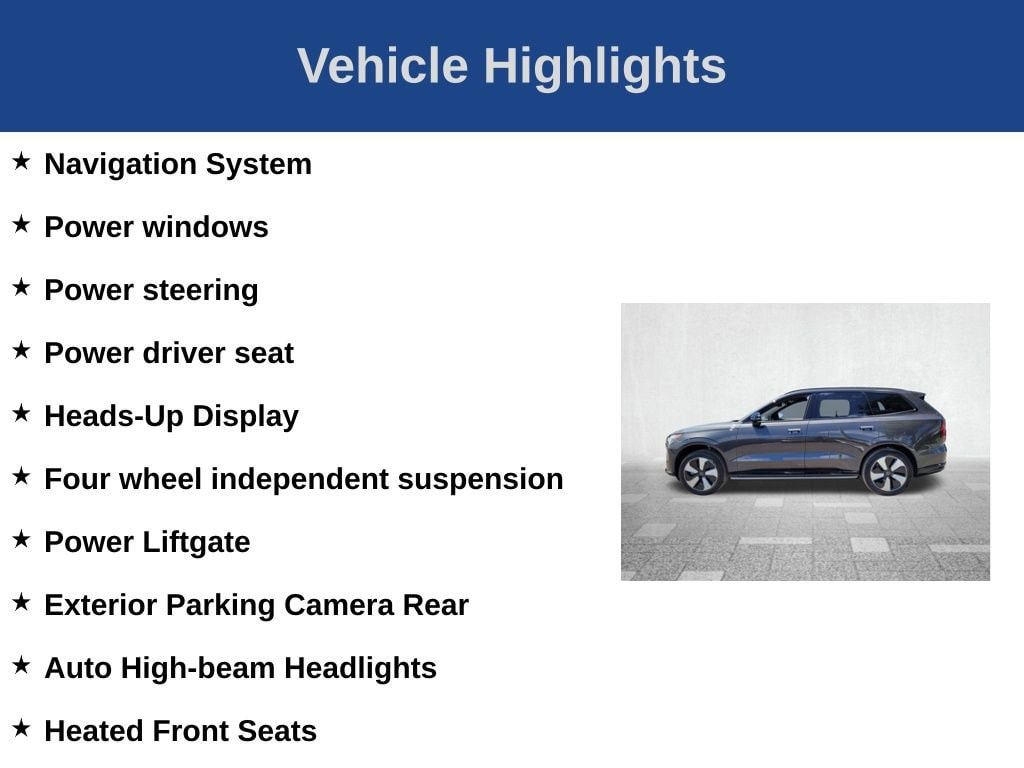 Vehicle Highlights

★ Navigation System

★ Power windows

★ Power steering

★ Power driver seat

★ Heads-Up Display

★ Four wheel independent suspension

★ Power Liftgate

★ Exterior Parking Camera Rear

★ Auto High-beam Headlights

★ Heated Front Seats